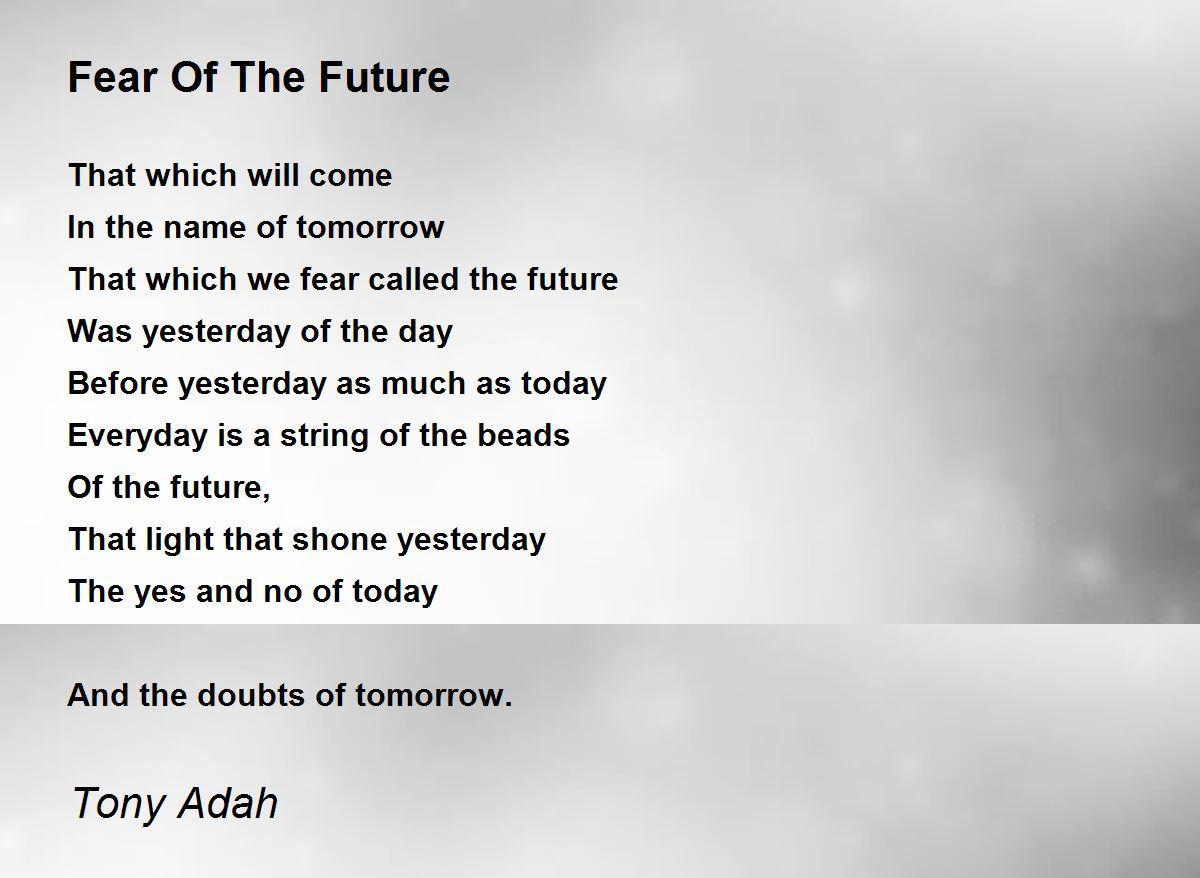 Fear Of The Future

That which will come
In the name of tomorrow
That which we fear called the future
Was yesterday of the day
Before yesterday as much as today
Everyday is a string of the beads
Of the future,
That light that shone yesterday
The yes and no of today

And the doubts of tomorrow.

Tony Adah